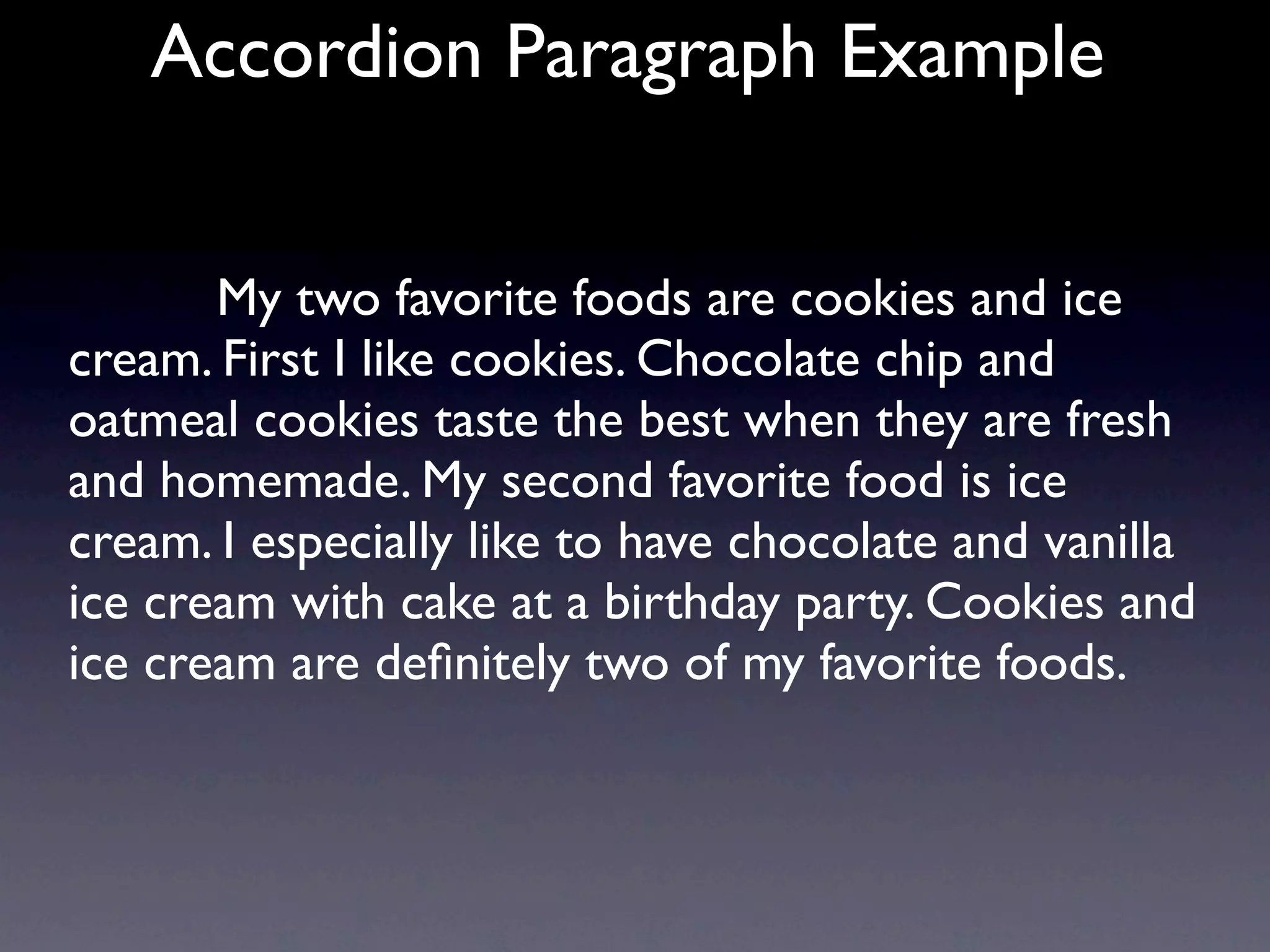 Accordion Paragraph Example

My two favorite foods are cookies and ice cream. First I like cookies. Chocolate chip and oatmeal cookies taste the best when they are fresh and homemade. My second favorite food is ice cream. I especially like to have chocolate and vanilla ice cream with cake at a birthday party. Cookies and ice cream are definitely two of my favorite foods.